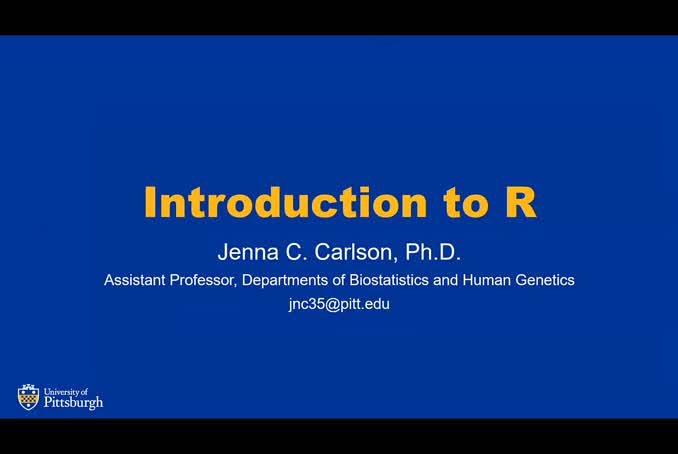 Introduction to R

Jenna C. Carlson, Ph.D.

Assistant Professor, Departments of Biostatistics and Human Genetics

jnc35@pitt.edu

University of Pittsburgh